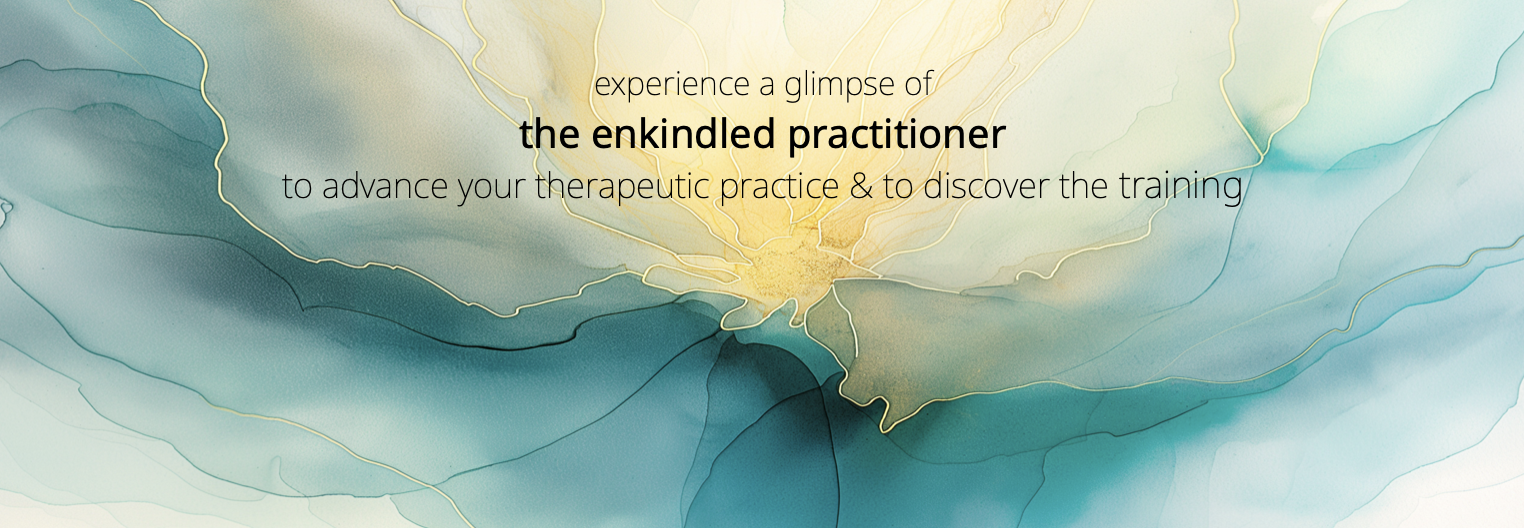 experience a glimpse of
the enkindled practitioner
to advance your therapeutic practice & to discover the training